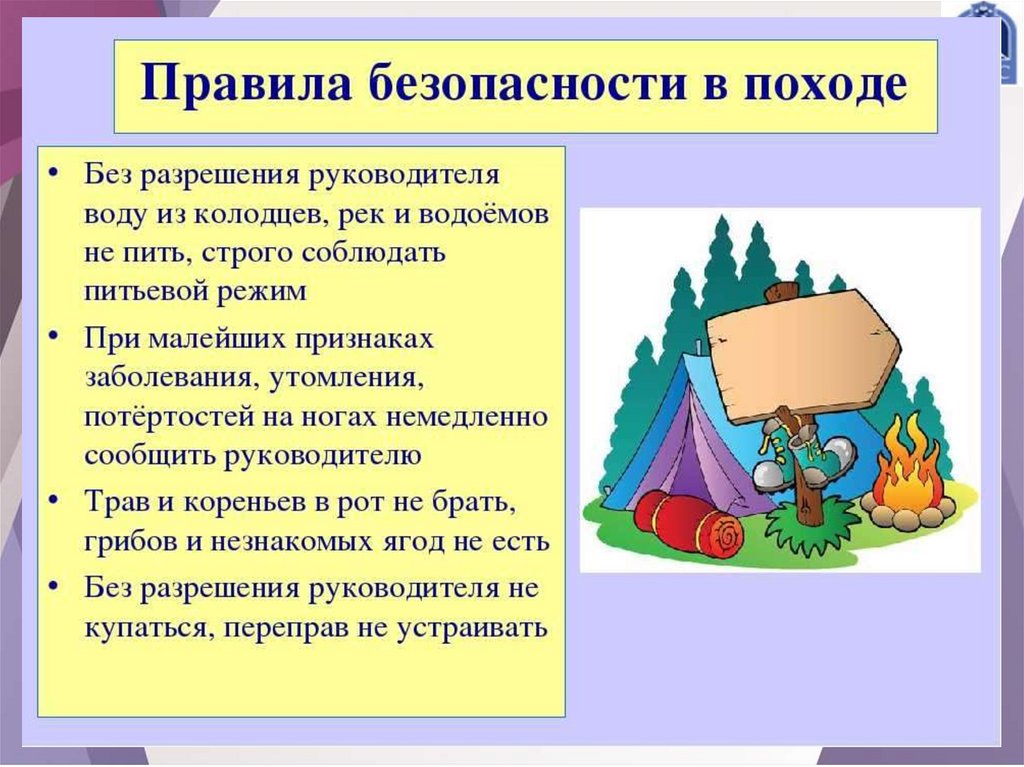 Правила безопасности в походе

• Без разрешения руководителя воду из колодцев, рек и водоёмов не пить, строго соблюдать питьевой режим

• При малейших признаках заболевания, утомления, потёртостей на ногах немедленно сообщить руководителю

• Трав и кореньев в рот не брать, грибов и незнакомых ягод не есть

• Без разрешения руководителя не купаться, переправ не устраивать